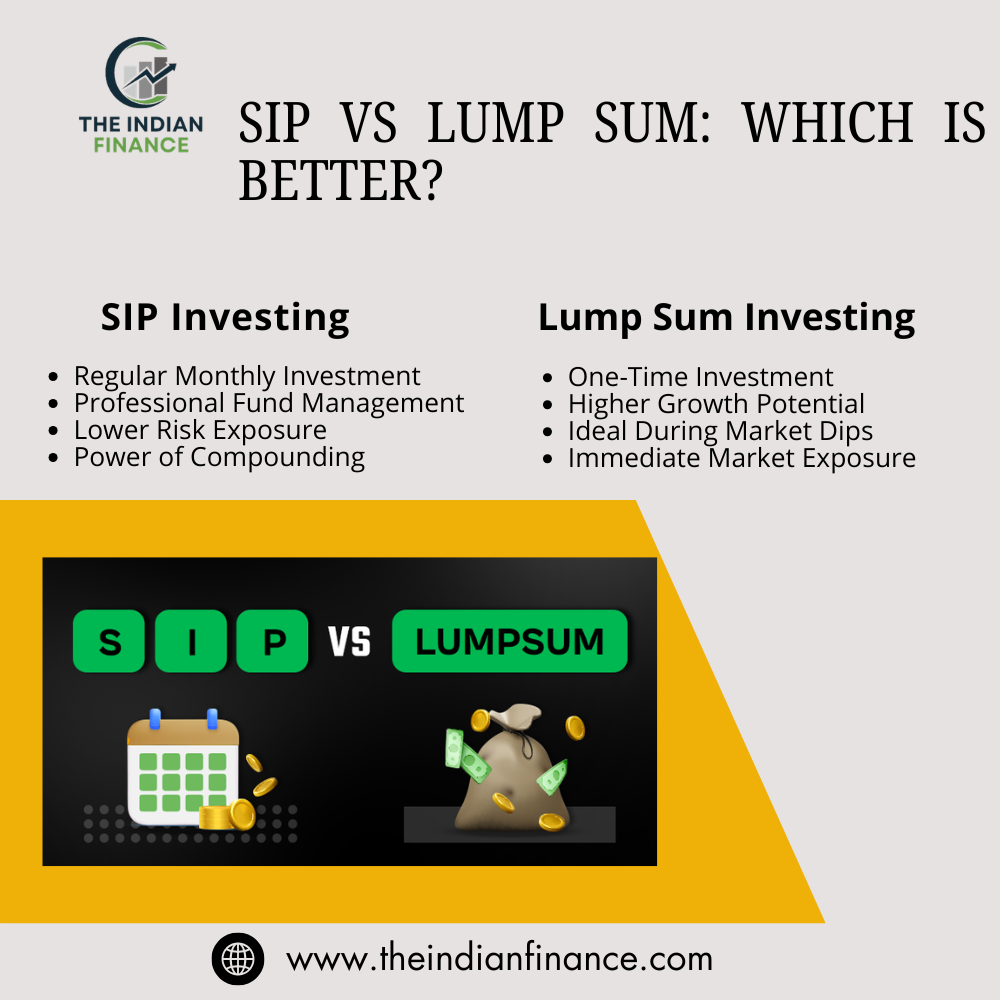 THE INDIAN FINANCE

SIP VS LUMP SUM: WHICH IS BETTER?

SIP Investing

- Regular Monthly Investment
- Professional Fund Management
- Lower Risk Exposure
- Power of Compounding

Lump Sum Investing

- One-Time Investment
- Higher Growth Potential
- Ideal During Market Dips
- Immediate Market Exposure

S I P VS LUMPSUM

www.theindianfinance.com